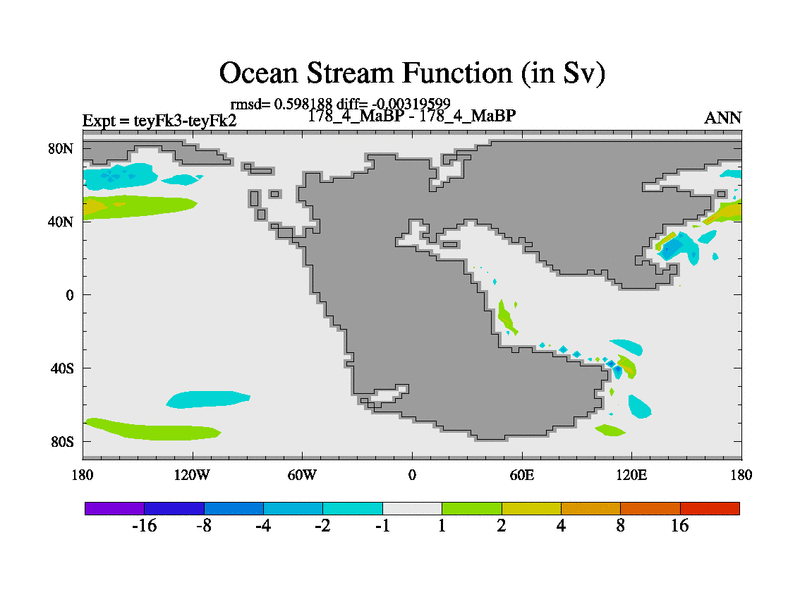 Ocean Stream Function (in Sv)

rmsd= 0.598188 diff= -0.00319599

Expt = teyFk3-teyFk2

178_4_MaBP - 178_4_MaBP

ANN

80N
40N
0
40S
80S

180
120W
60W
0
60E
120E
180

-16
-8
-4
-2
-1
1
2
4
8
16